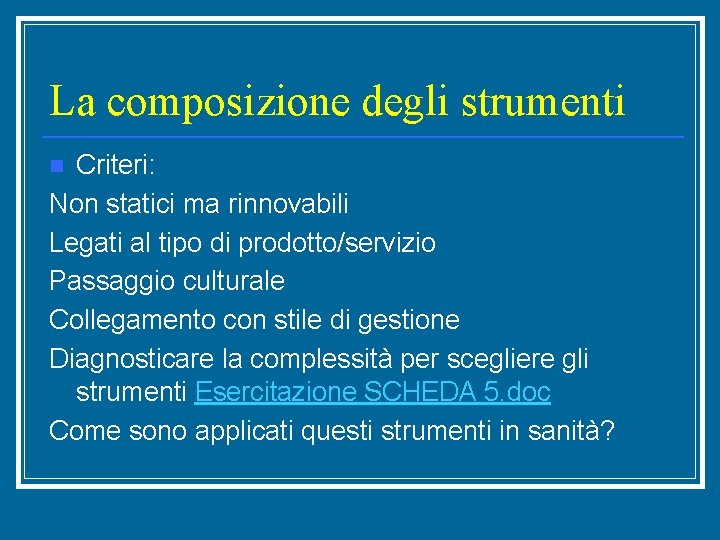 La composizione degli strumenti

Criteri:

Non statici ma rinnovabili

Legati al tipo di prodotto/servizio

Passaggio culturale

Collegamento con stile di gestione

Diagnosticare la complessità per scegliere gli strumenti Esercitazione SCHEDA 5.doc

Come sono applicati questi strumenti in sanità?